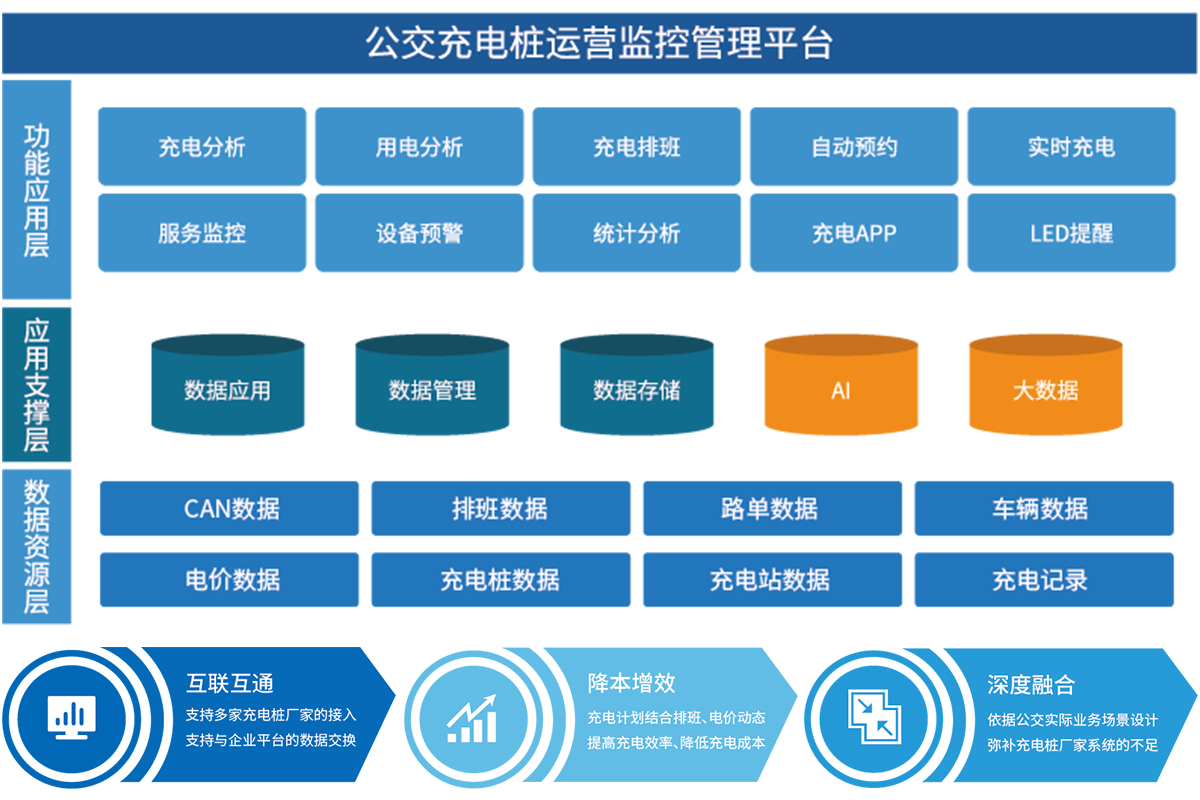 公交充电桩运营监控管理平台

功能应用层

充电分析
用电分析
充电排班
自动预约
实时充电
服务监控
设备预警
统计分析
充电APP
LED提醒

应用支撑层

数据应用
数据管理
数据存储
AI
大数据

数据资源层

CAN数据
排班数据
路单数据
车辆数据
电价数据
充电桩数据
充电站数据
充电记录

互联互通
支持多家充电桩厂家的接入
支持与企业平台的数据交换

降本增效
充电计划结合排班、电价动态
提高充电效率、降低充电成本

深度融合
依据公交实际业务场景设计
弥补充电桩厂家系统的不足